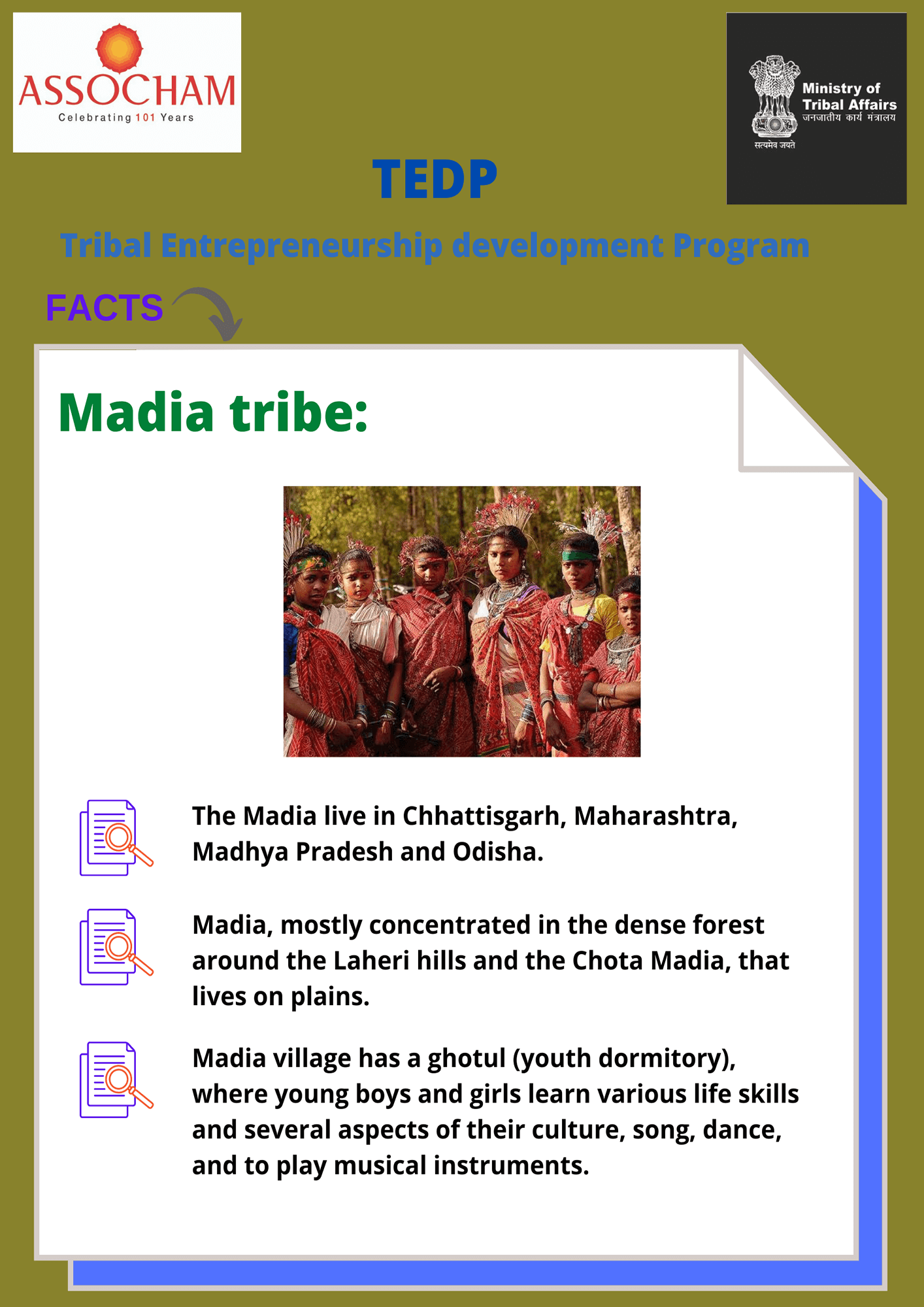 ASSOCHAM
Celebrating 101 Years

Ministry of Tribal Affairs
जनजातीय कार्य मंत्रालय
सत्यमेव जयते

TEDP

Tribal Entrepreneurship development Program

FACTS

Madia tribe:

The Madia live in Chhattisgarh, Maharashtra, Madhya Pradesh and Odisha.

Madia, mostly concentrated in the dense forest around the Laheri hills and the Chota Madia, that lives on plains.

Madia village has a ghotul (youth dormitory), where young boys and girls learn various life skills and several aspects of their culture, song, dance, and to play musical instruments.